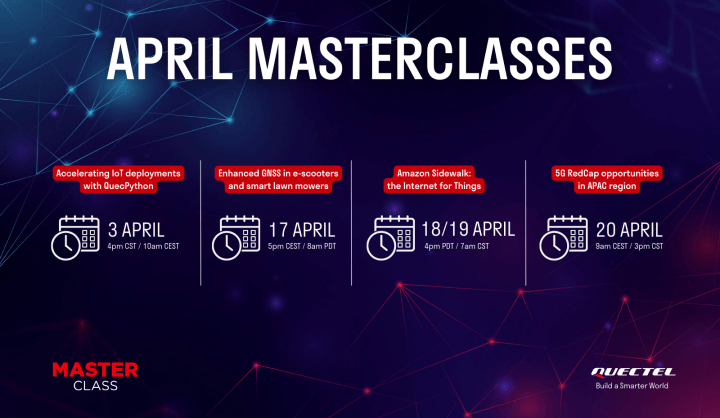 APRIL MASTERCLASSES

Accelerating IoT deployments with QuecPython

3 APRIL
4pm CST / 10am CEST

Enhanced GNSS in e-scooters and smart lawn mowers

17 APRIL
5pm CEST / 8am PDT

Amazon Sidewalk: the Internet for Things

18/19 APRIL
4pm PDT / 7am CST

5G RedCap opportunities in APAC region

20 APRIL
9am CEST / 3pm CST

MASTER CLASS

QUECTEL
Build a Smarter World